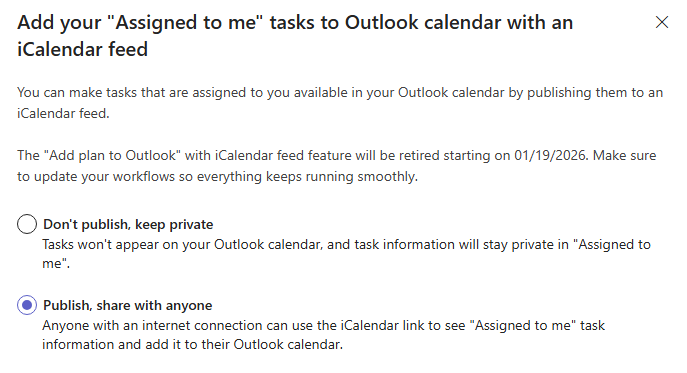 Add your "Assigned to me" tasks to Outlook calendar with an iCalendar feed

You can make tasks that are assigned to you available in your Outlook calendar by publishing them to an iCalendar feed.

The "Add plan to Outlook" with iCalendar feed feature will be retired starting on 01/19/2026. Make sure to update your workflows so everything keeps running smoothly.

Don't publish, keep private
Tasks won't appear on your Outlook calendar, and task information will stay private in "Assigned to me".

Publish, share with anyone
Anyone with an internet connection can use the iCalendar link to see "Assigned to me" task information and add it to their Outlook calendar.